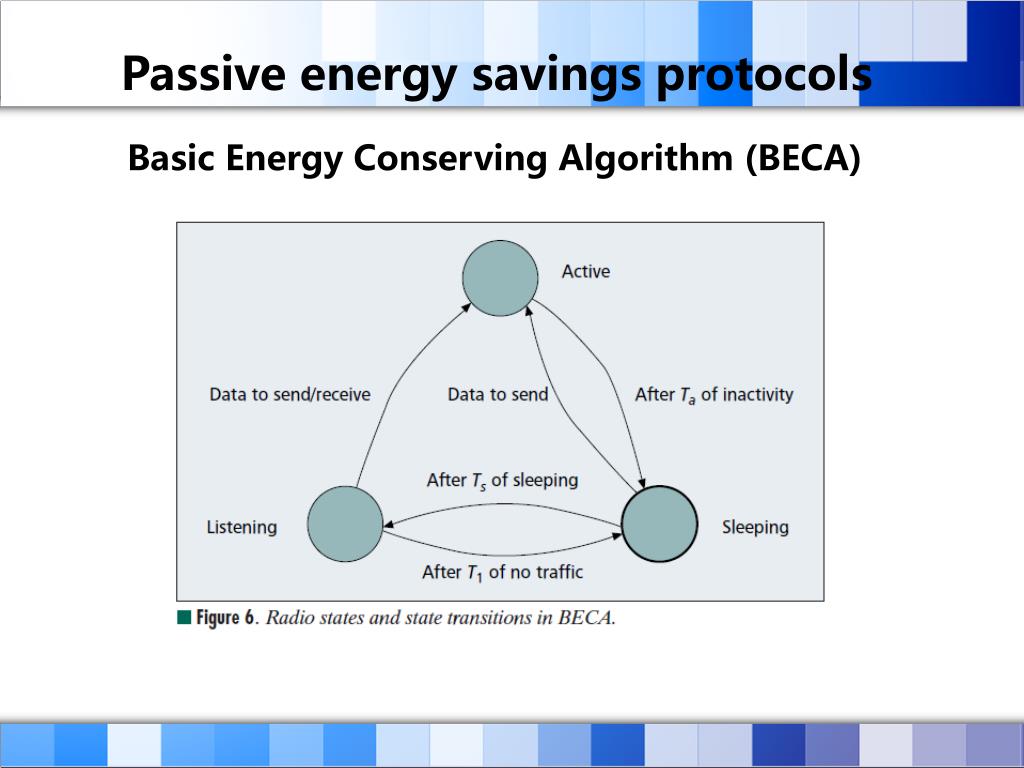 Passive energy savings protocols

Basic Energy Conserving Algorithm (BECA)

Active

Data to send/receive

Data to send

After $T_a$ of inactivity

After $T_s$ of sleeping

Listening

Sleeping

After $T_1$ of no traffic

Figure 6. Radio states and state transitions in BECA.